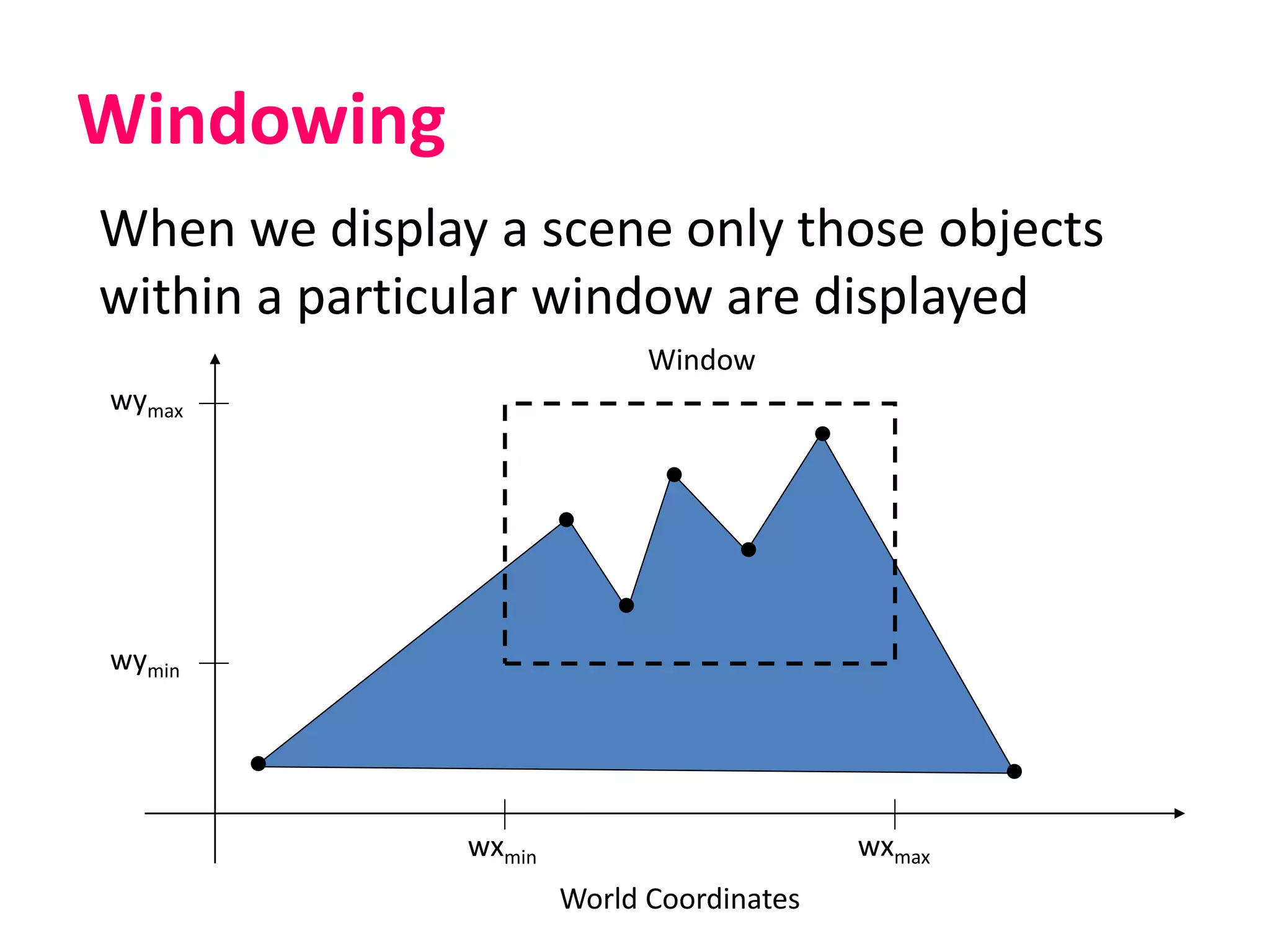 Windowing

When we display a scene only those objects within a particular window are displayed

Window

$wy_{max}$

$wy_{min}$

$wx_{min}$

$wx_{max}$

World Coordinates